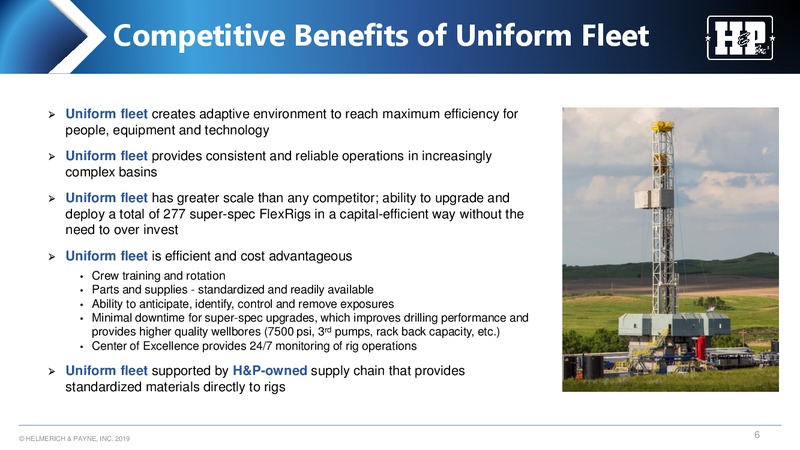 Competitive Benefits of Uniform Fleet

H&P Inc.

➢ Uniform fleet creates adaptive environment to reach maximum efficiency for people, equipment and technology

➢ Uniform fleet provides consistent and reliable operations in increasingly complex basins

➢ Uniform fleet has greater scale than any competitor; ability to upgrade and deploy a total of 277 super-spec FlexRigs in a capital-efficient way without the need to over invest

➢ Uniform fleet is efficient and cost advantageous

• Crew training and rotation
• Parts and supplies - standardized and readily available
• Ability to anticipate, identify, control and remove exposures
• Minimal downtime for super-spec upgrades, which improves drilling performance and provides higher quality wellbores (7500 psi, 3$^{rd}$ pumps, rack back capacity, etc.)
• Center of Excellence provides 24/7 monitoring of rig operations

➢ Uniform fleet supported by H&P-owned supply chain that provides standardized materials directly to rigs

© HELMERICH & PAYNE, INC. 2019

6